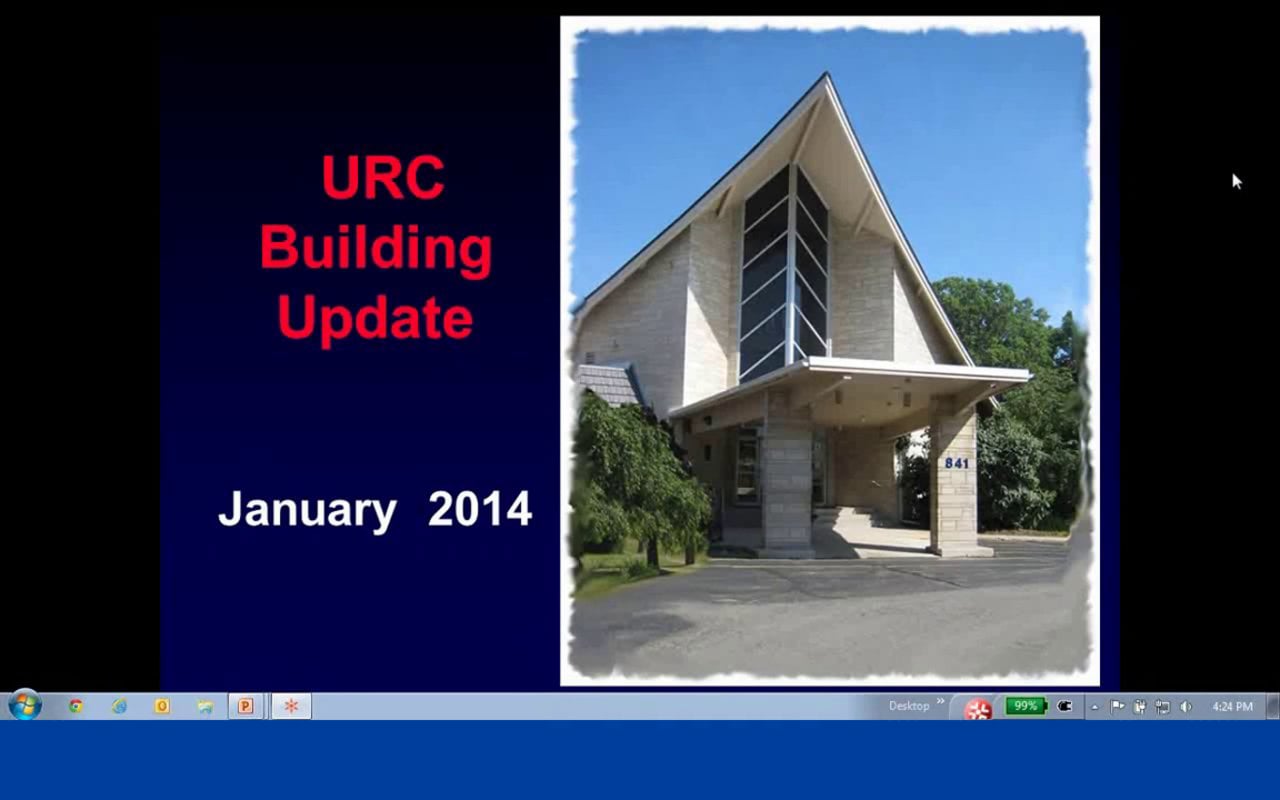 URC Building Update

January 2014

841

Desktop

99%

4:24 PM